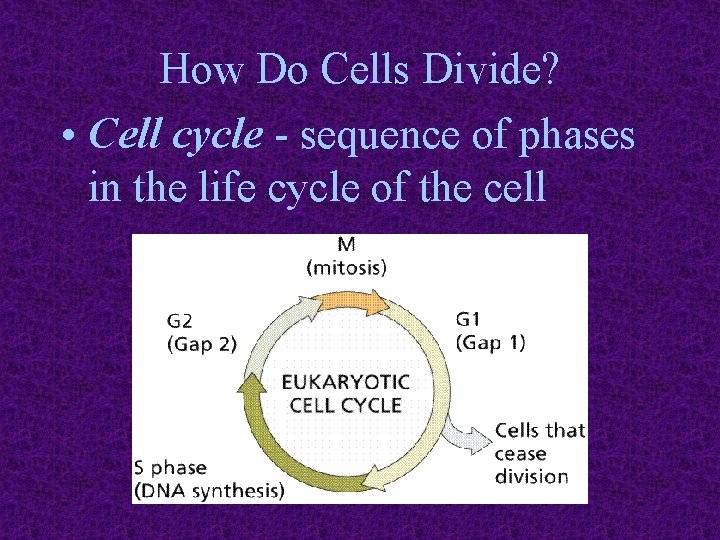 How Do Cells Divide?

• Cell cycle - sequence of phases in the life cycle of the cell

M
(mitosis)

G2
(Gap 2)

G1
(Gap 1)

EUKARYOTIC
CELL CYCLE

Cells that cease division

S phase
(DNA synthesis)